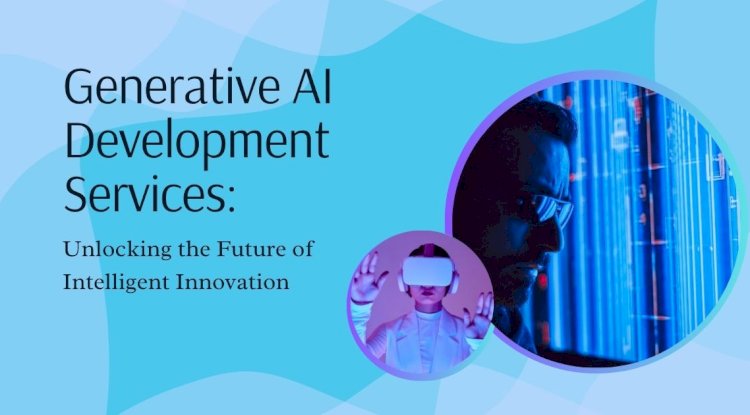 Generative AI Development Services:

Unlocking the Future of Intelligent Innovation